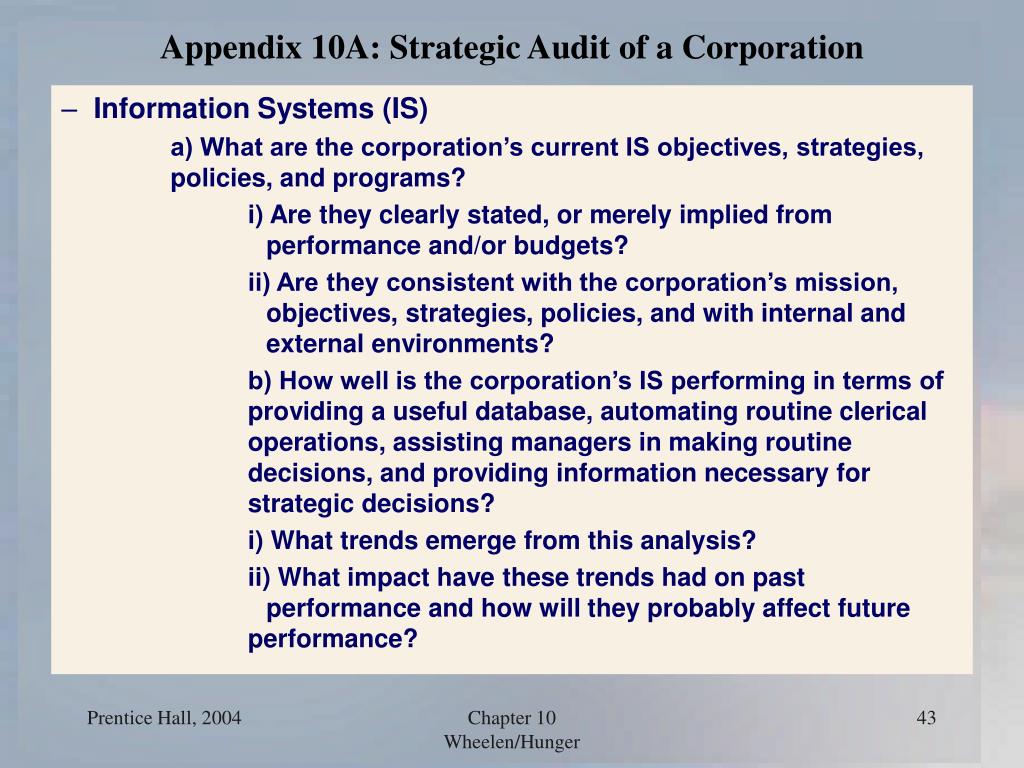 Appendix 10A: Strategic Audit of a Corporation

– Information Systems (IS)

a) What are the corporation's current IS objectives, strategies, policies, and programs?

i) Are they clearly stated, or merely implied from performance and/or budgets?

ii) Are they consistent with the corporation's mission, objectives, strategies, policies, and with internal and external environments?

b) How well is the corporation's IS performing in terms of providing a useful database, automating routine clerical operations, assisting managers in making routine decisions, and providing information necessary for strategic decisions?

i) What trends emerge from this analysis?

ii) What impact have these trends had on past performance and how will they probably affect future performance?

Prentice Hall, 2004

Chapter 10
Wheelen/Hunger

43